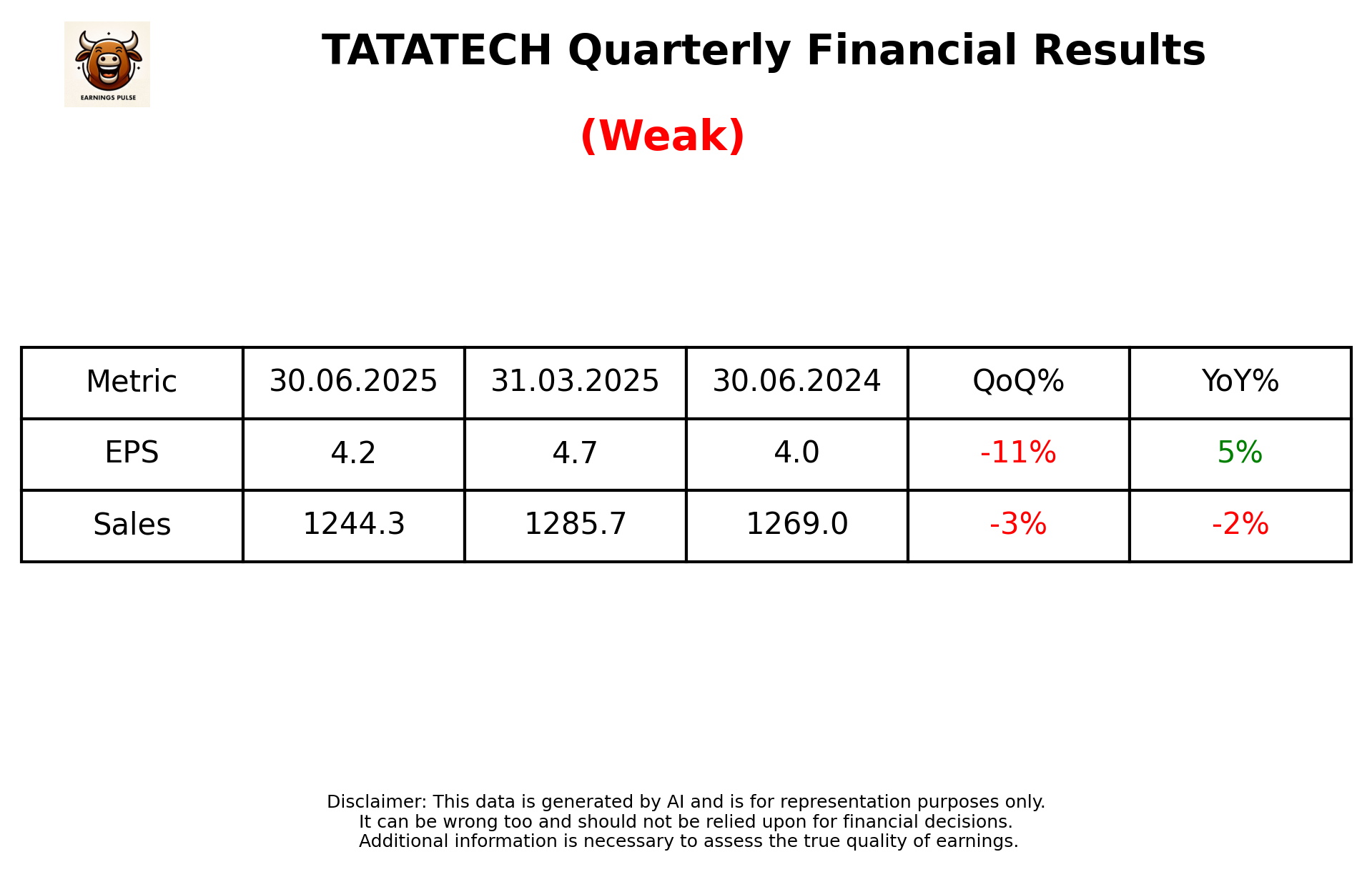 EARNINGS PULSE

TATATECH Quarterly Financial Results

(Weak)

| Metric | 30.06.2025 | 31.03.2025 | 30.06.2024 | QoQ% | YoY% |
|---|---|---|---|---|---|
| EPS | 4.2 | 4.7 | 4.0 | -11% | 5% |
| Sales | 1244.3 | 1285.7 | 1269.0 | -3% | -2% |

Disclaimer: This data is generated by AI and is for representation purposes only.
It can be wrong too and should not be relied upon for financial decisions.
Additional information is necessary to assess the true quality of earnings.